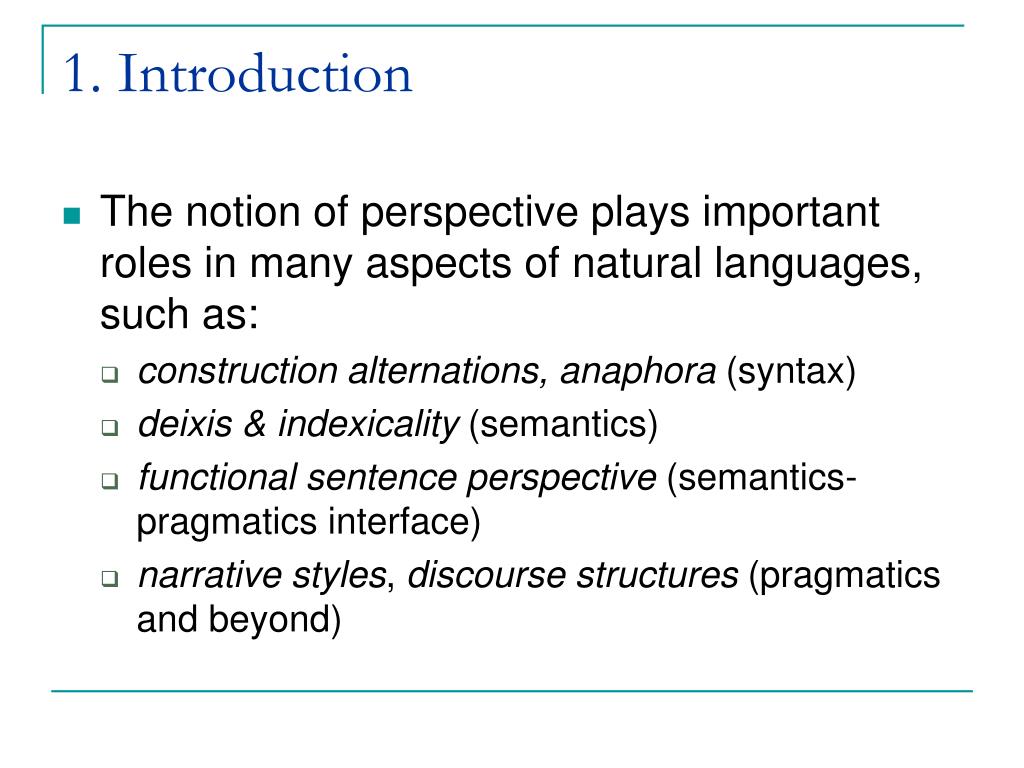 1. Introduction

The notion of perspective plays important roles in many aspects of natural languages, such as:

construction alternations, anaphora (syntax)

deixis & indexicality (semantics)

functional sentence perspective (semantics-pragmatics interface)

narrative styles, discourse structures (pragmatics and beyond)